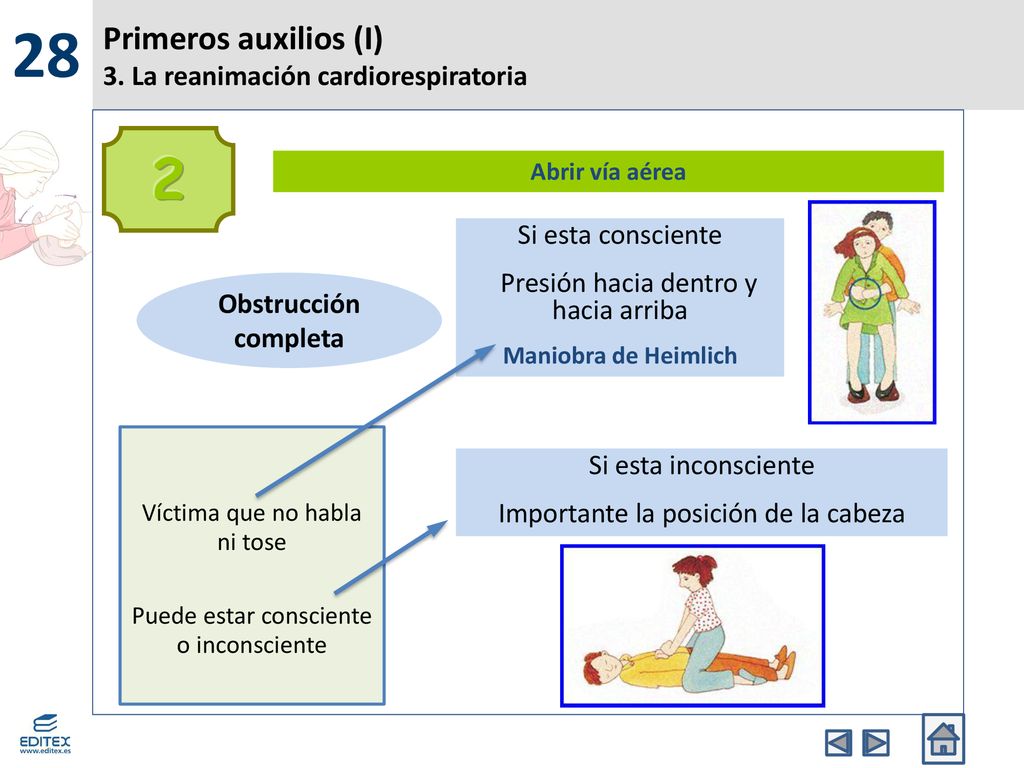 28

Primeros auxilios (I)
3. La reanimación cardiorespiratoria

2

Abrir vía aérea

Obstrucción completa

Si esta consciente

Presión hacia dentro y hacia arriba

Maniobra de Heimlich

Víctima que no habla ni tose

Puede estar consciente o inconsciente

Si esta inconsciente

Importante la posición de la cabeza

EDITEX
www.editex.es